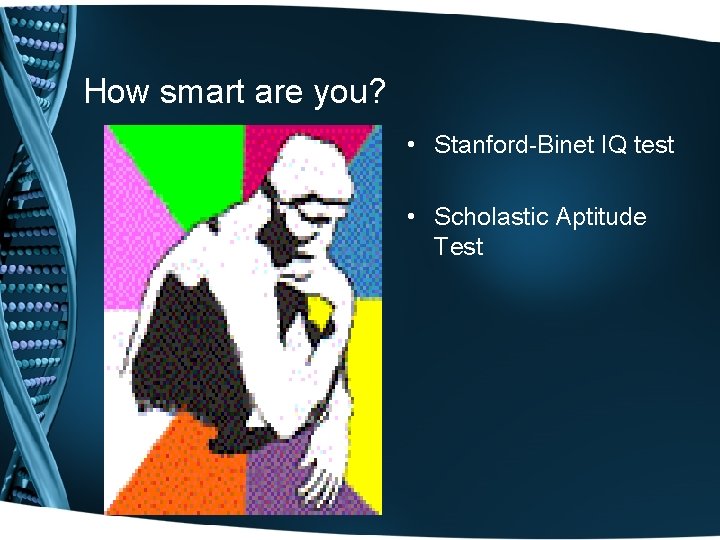 How smart are you?

• Stanford-Binet IQ test

• Scholastic Aptitude Test